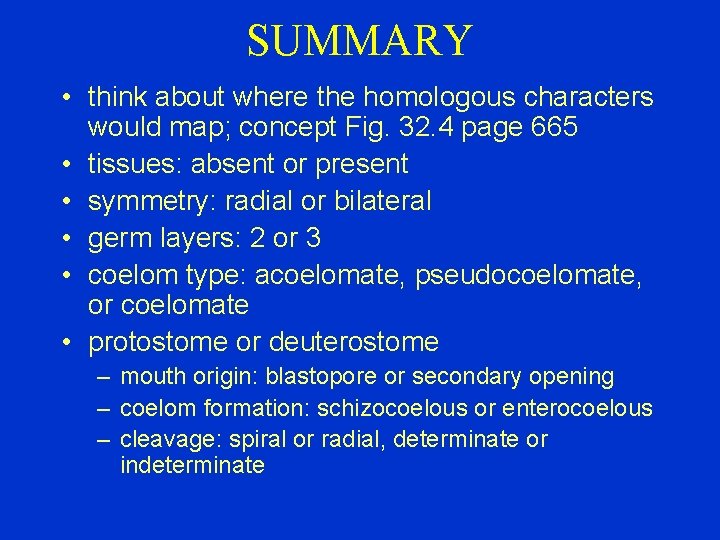 SUMMARY

• think about where the homologous characters would map; concept Fig. 32.4 page 665
• tissues: absent or present
• symmetry: radial or bilateral
• germ layers: 2 or 3
• coelom type: acoelomate, pseudocoelomate, or coelomate
• protostome or deuterostome
– mouth origin: blastopore or secondary opening
– coelom formation: schizocoelous or enterocoelous
– cleavage: spiral or radial, determinate or indeterminate